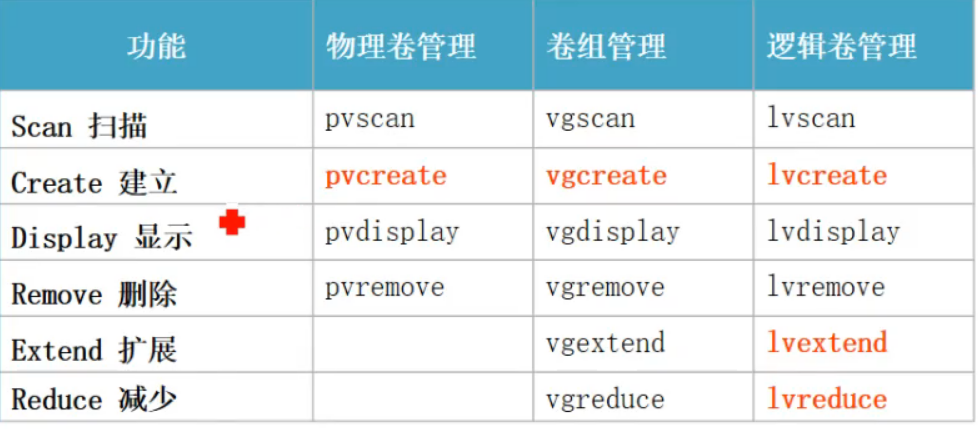 | 功能 | 物理卷管理 | 卷组管理 | 逻辑卷管理 |
|---|---|---|---|
| Scan 扫描 | pvscan | vgscan | lvscan |
| Create 建立 | pvcreate | vgcreate | lvcreate |
| Display 显示 | pvdisplay | vgdisplay | lvdisplay |
| Remove 删除 | pvremove | vgremove | lvremove |
| Extend 扩展 | | vgextend | lvextend |
| Reduce 减少 | | vgreduce | lvreduce |